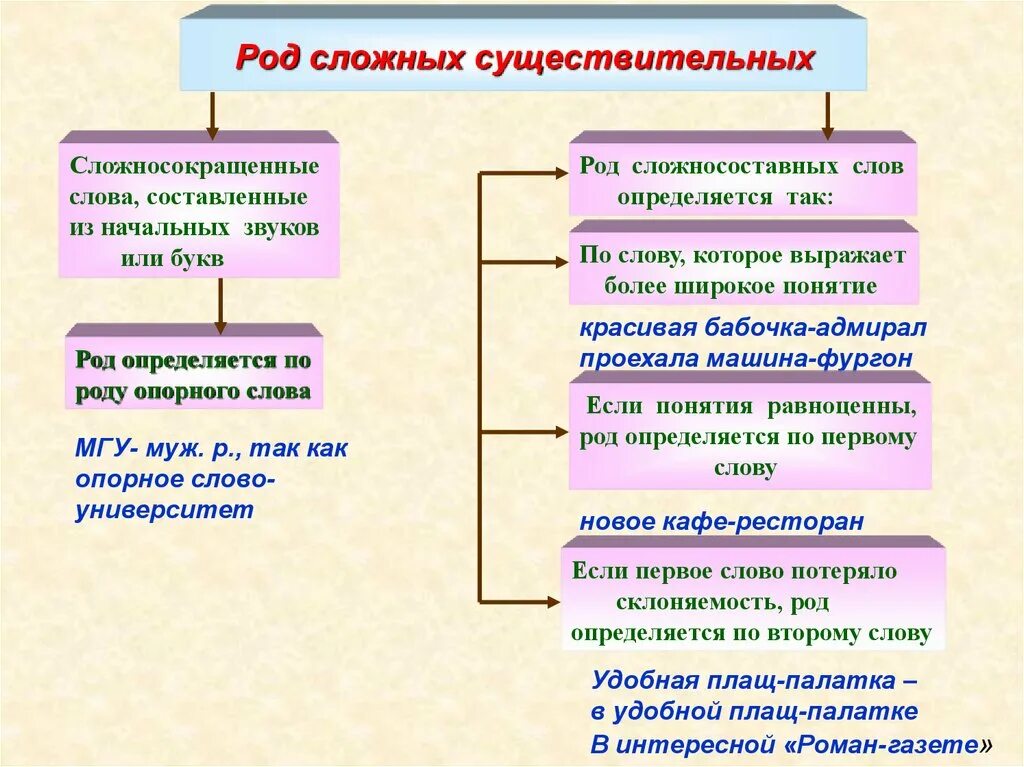 Род сложных существительных

Сложносокращенные слова, составленные из начальных звуков или букв

Род определяется по роду опорного слова

МГУ- муж. р., так как опорное слово- университет

Род сложносоставных слов определяется так:

По слову, которое выражает более широкое понятие

красивая бабочка-адмирал
проехала машина-фургон

Если понятия равноценны, род определяется по первому слову

новое кафе-ресторан

Если первое слово потеряло склоняемость, род определяется по второму слову

Удобная плащ-палатка –
в удобной плащ-палатке
В интересной «Роман-газете»